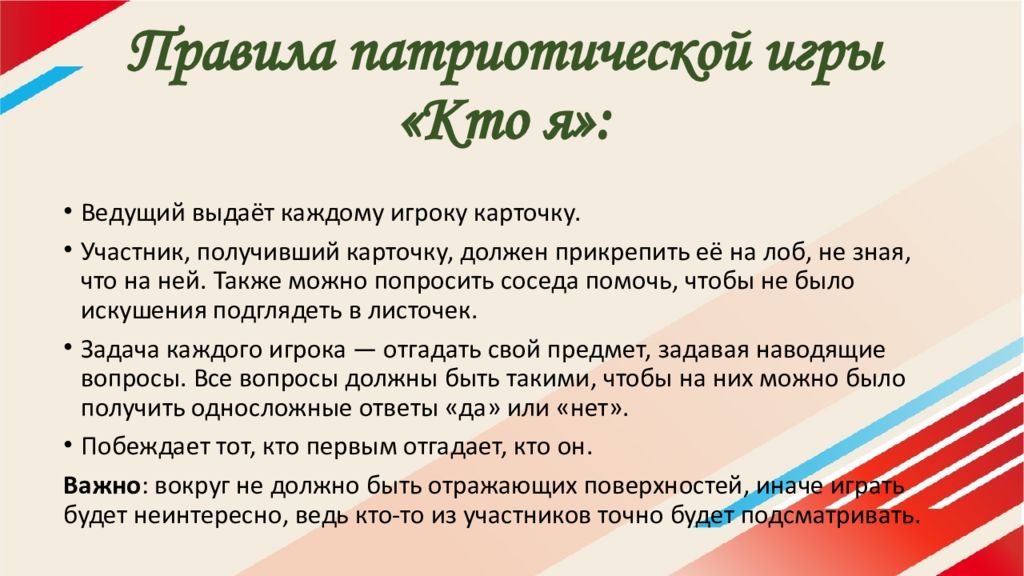 Правила патриотической игры «Кто я»:

• Ведущий выдаёт каждому игроку карточку.

• Участник, получивший карточку, должен прикрепить её на лоб, не зная, что на ней. Также можно попросить соседа помочь, чтобы не было искушения подглядеть в листочек.

• Задача каждого игрока — отгадать свой предмет, задавая наводящие вопросы. Все вопросы должны быть такими, чтобы на них можно было получить односложные ответы «да» или «нет».

• Побеждает тот, кто первым отгадает, кто он.

Важно: вокруг не должно быть отражающих поверхностей, иначе играть будет неинтересно, ведь кто-то из участников точно будет подсматривать.